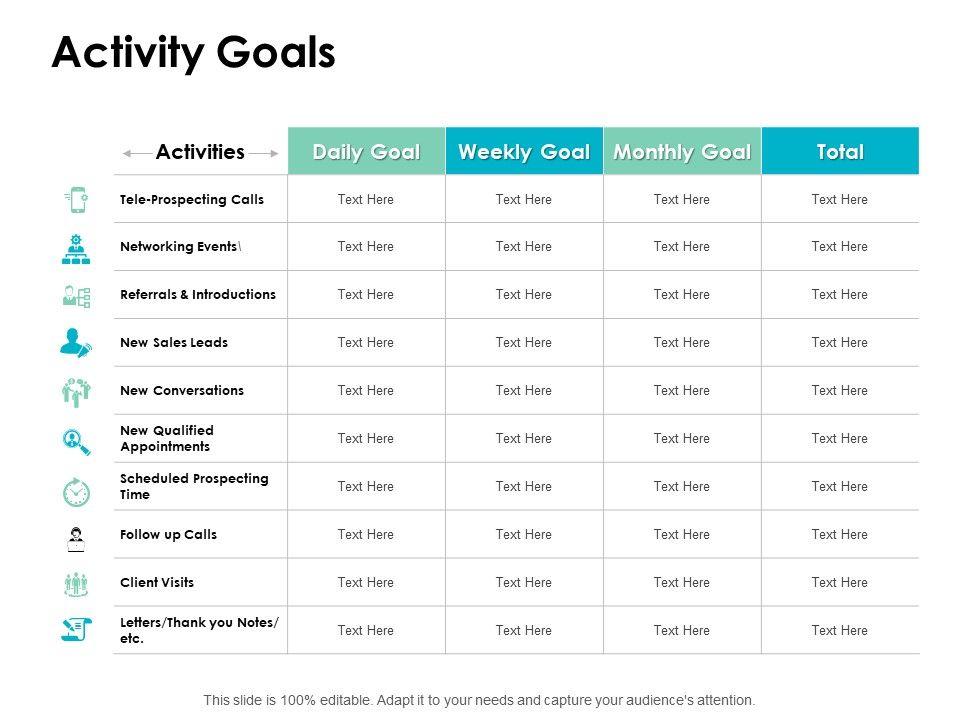 Activity Goals

| Activities | Daily Goal | Weekly Goal | Monthly Goal | Total |
|---|---|---|---|---|
| Tele-Prospecting Calls | Text Here | Text Here | Text Here | Text Here |
| Networking Events\ | Text Here | Text Here | Text Here | Text Here |
| Referrals & Introductions | Text Here | Text Here | Text Here | Text Here |
| New Sales Leads | Text Here | Text Here | Text Here | Text Here |
| New Conversations | Text Here | Text Here | Text Here | Text Here |
| New Qualified Appointments | Text Here | Text Here | Text Here | Text Here |
| Scheduled Prospecting Time | Text Here | Text Here | Text Here | Text Here |
| Follow up Calls | Text Here | Text Here | Text Here | Text Here |
| Client Visits | Text Here | Text Here | Text Here | Text Here |
| Letters/Thank you Notes/ etc. | Text Here | Text Here | Text Here | Text Here |

This slide is 100% editable. Adapt it to your needs and capture your audience's attention.